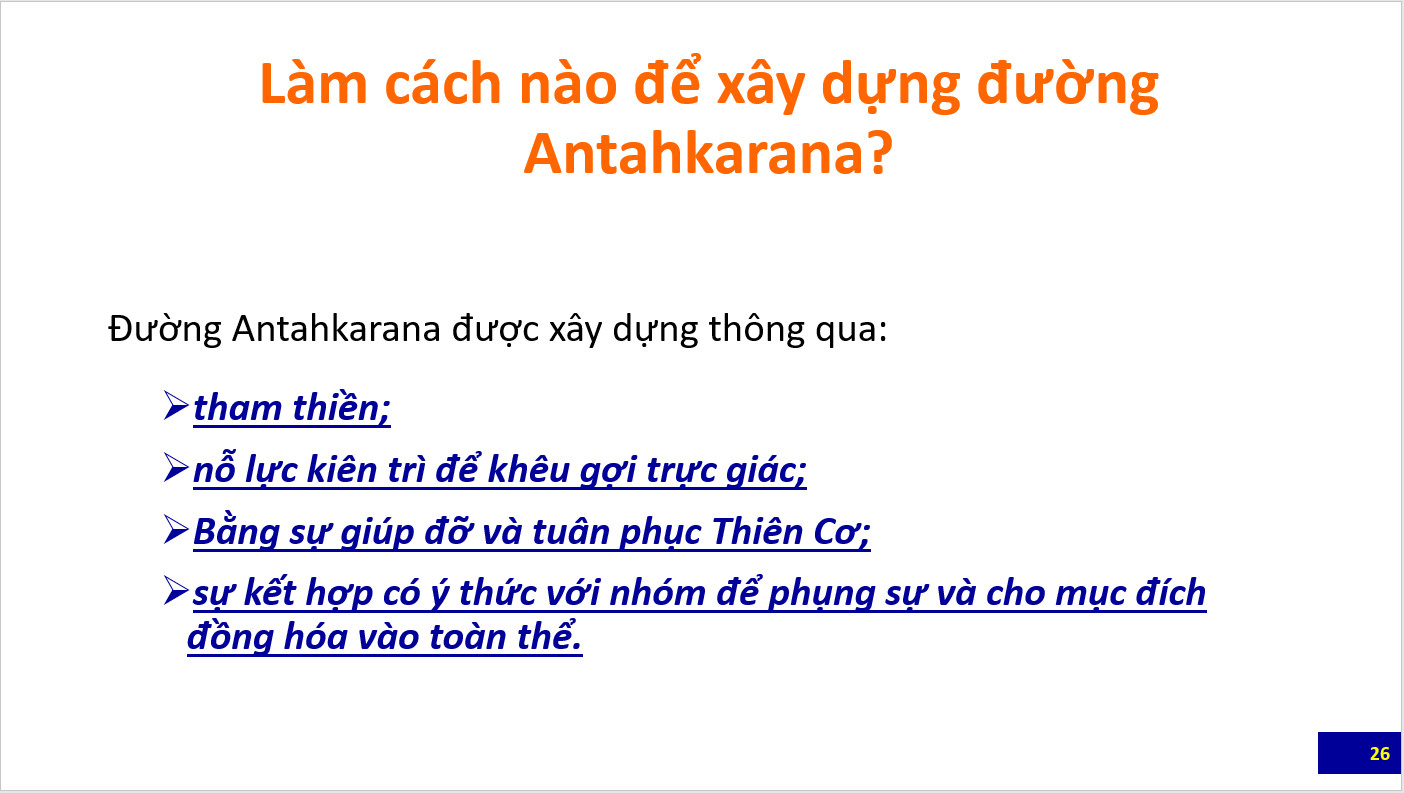 Làm cách nào để xây dựng đường Antahkarana?

Đường Antahkarana được xây dựng thông qua:

➢ tham thiền;

➢ nỗ lực kiên trì để khêu gợi trực giác;

➢ Bằng sự giúp đỡ và tuân phục Thiên Cơ;

➢ sự kết hợp có ý thức với nhóm để phụng sự và cho mục đích đồng hóa vào toàn thể.

26